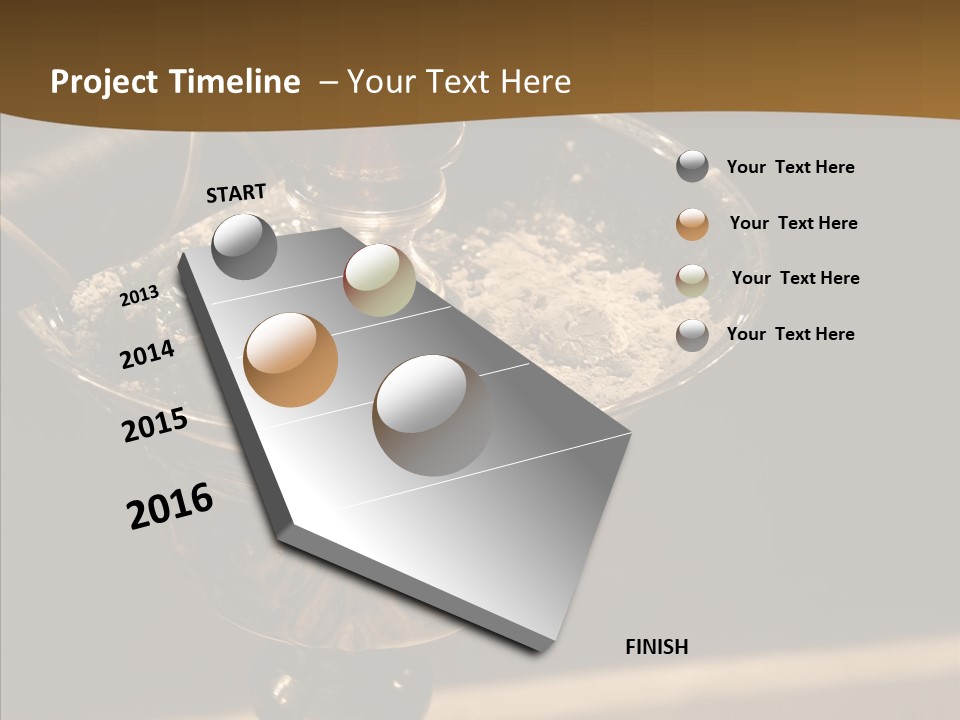 Project Timeline – Your Text Here

START

2013

2014

2015

2016

FINISH

Your Text Here

Your Text Here

Your Text Here

Your Text Here